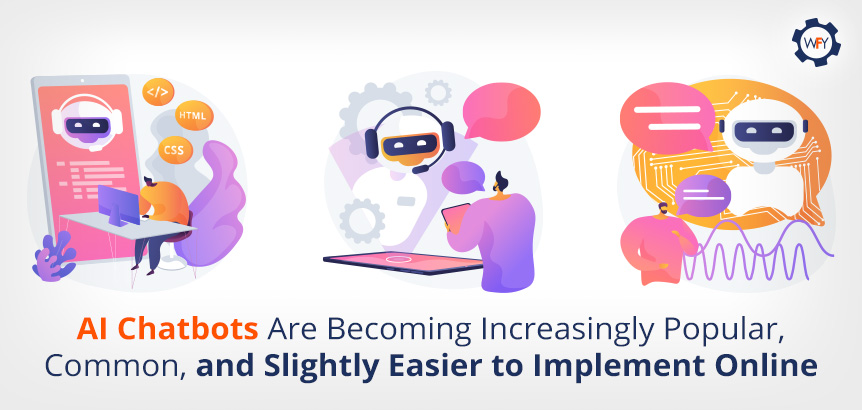 WFY

</>

HTML

CSS

AI Chatbots Are Becoming Increasingly Popular, Common, and Slightly Easier to Implement Online